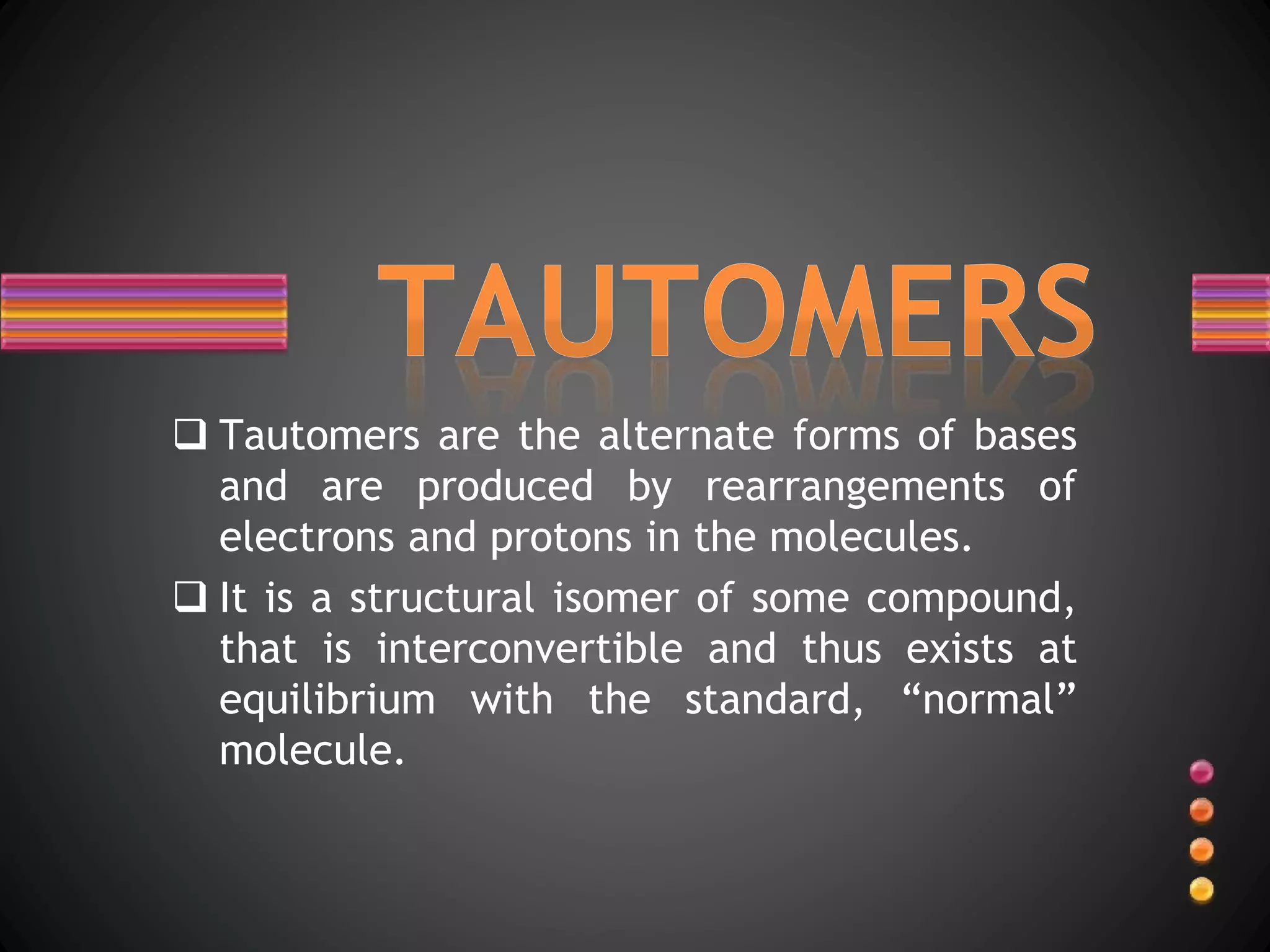 TAUTOMERS

❑ Tautomers are the alternate forms of bases and are produced by rearrangements of electrons and protons in the molecules.

❑ It is a structural isomer of some compound, that is interconvertible and thus exists at equilibrium with the standard, “normal” molecule.